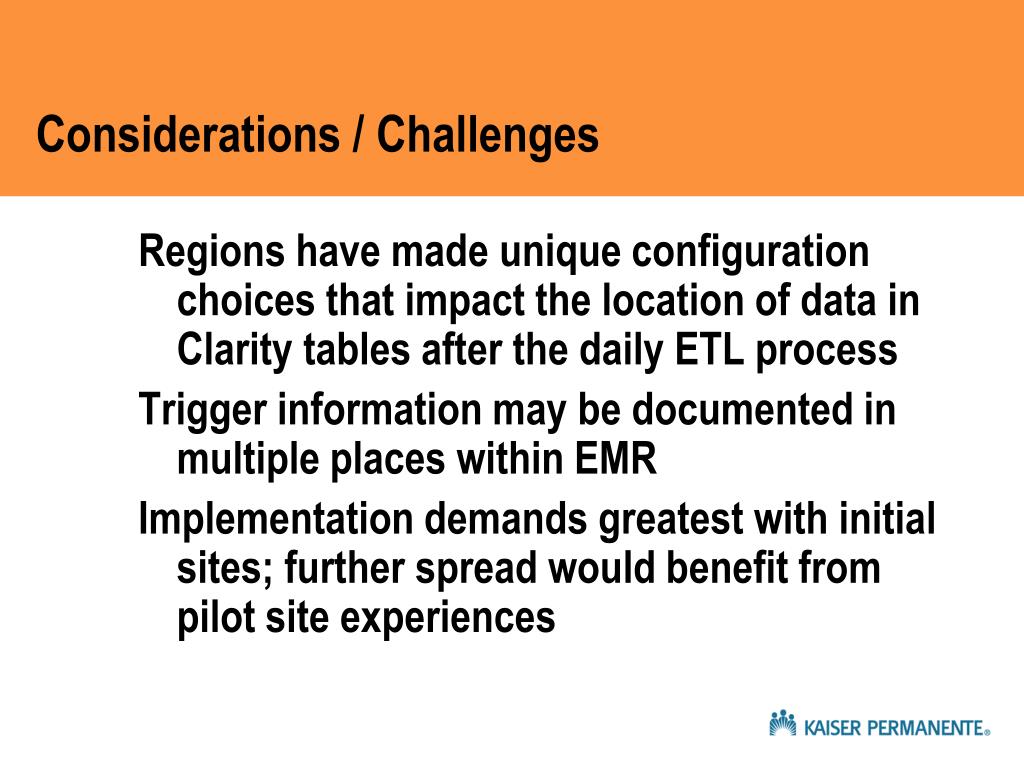 Considerations / Challenges

Regions have made unique configuration choices that impact the location of data in Clarity tables after the daily ETL process

Trigger information may be documented in multiple places within EMR

Implementation demands greatest with initial sites; further spread would benefit from pilot site experiences

KAISER PERMANENTE®